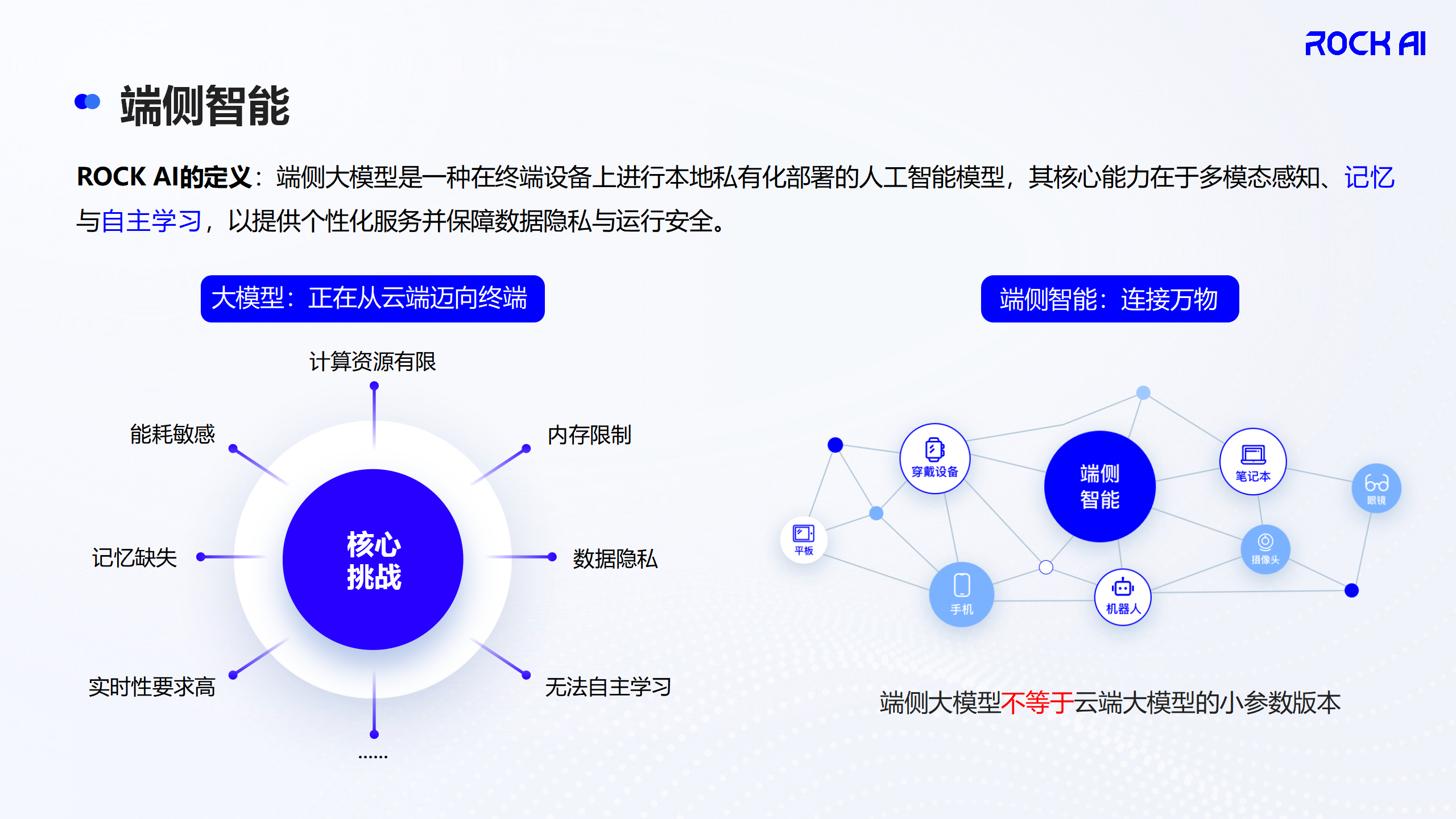 ROCK AI

端侧智能

ROCK AI的定义：端侧大模型是一种在终端设备上进行本地私有化部署的人工智能模型，其核心能力在于多模态感知、记忆与自主学习，以提供个性化服务并保障数据隐私与运行安全。

大模型：正在从云端迈向终端

计算资源有限

能耗敏感

内存限制

记忆缺失

核心挑战

数据隐私

实时性要求高

无法自主学习

......

端侧智能：连接万物

穿戴设备

端侧智能

笔记本

眼镜

平板

摄像头

手机

机器人

端侧大模型不等于云端大模型的小参数版本